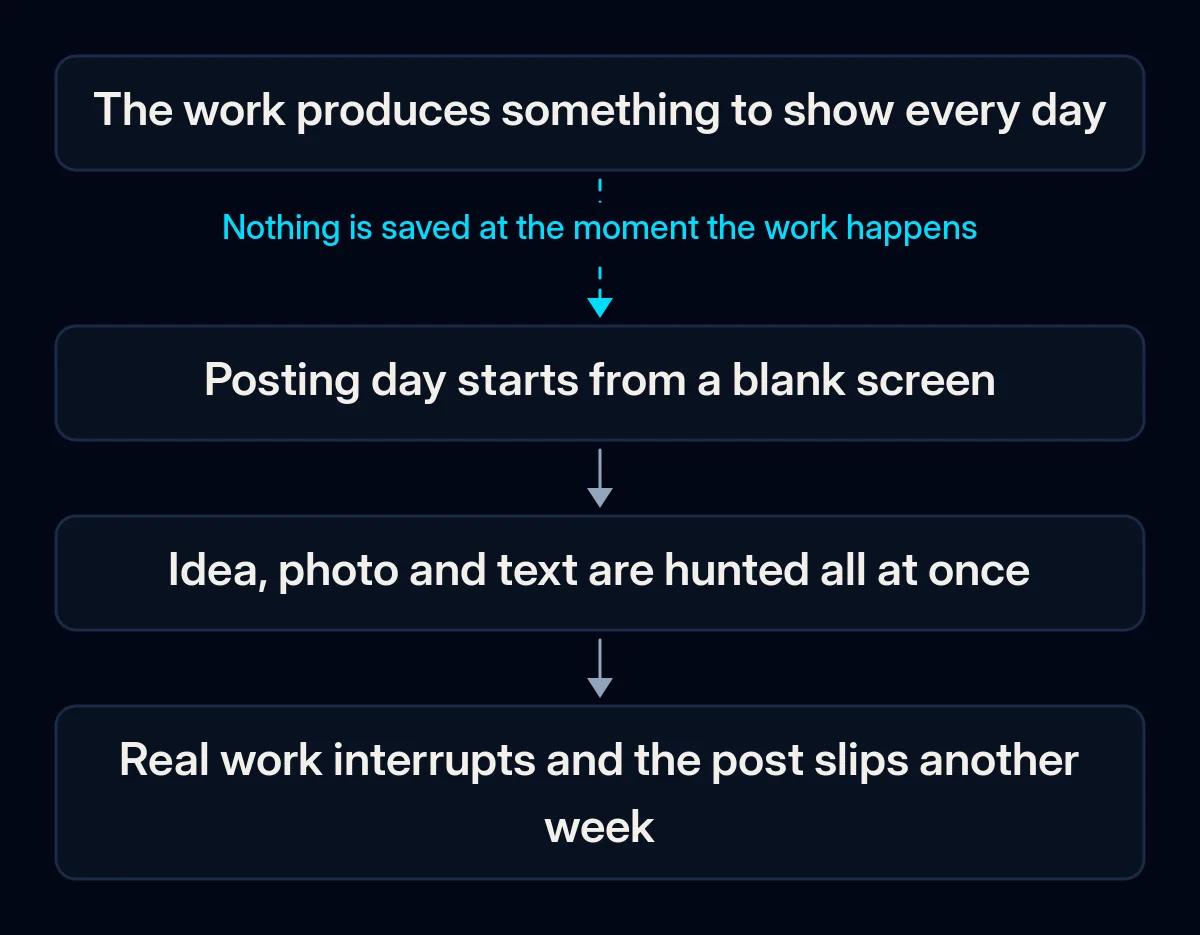 The work produces something to show every day

Nothing is saved at the moment the work happens

Posting day starts from a blank screen

Idea, photo and text are hunted all at once

Real work interrupts and the post slips another week